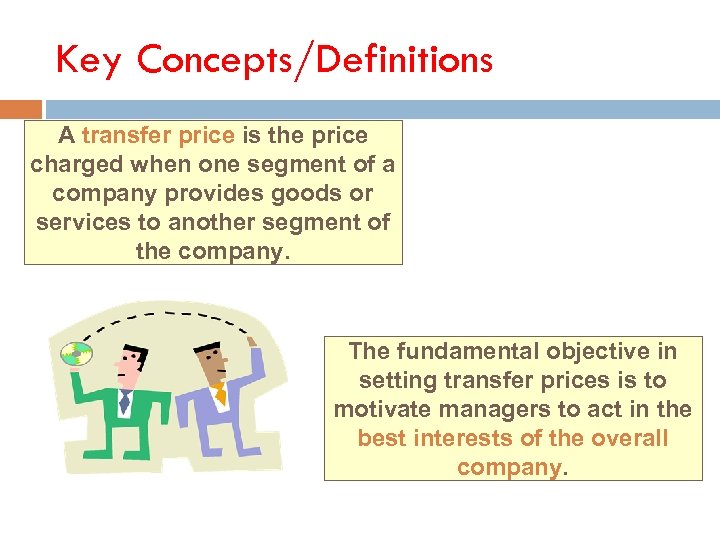 Key Concepts/Definitions

A transfer price is the price charged when one segment of a company provides goods or services to another segment of the company.

The fundamental objective in setting transfer prices is to motivate managers to act in the best interests of the overall company.